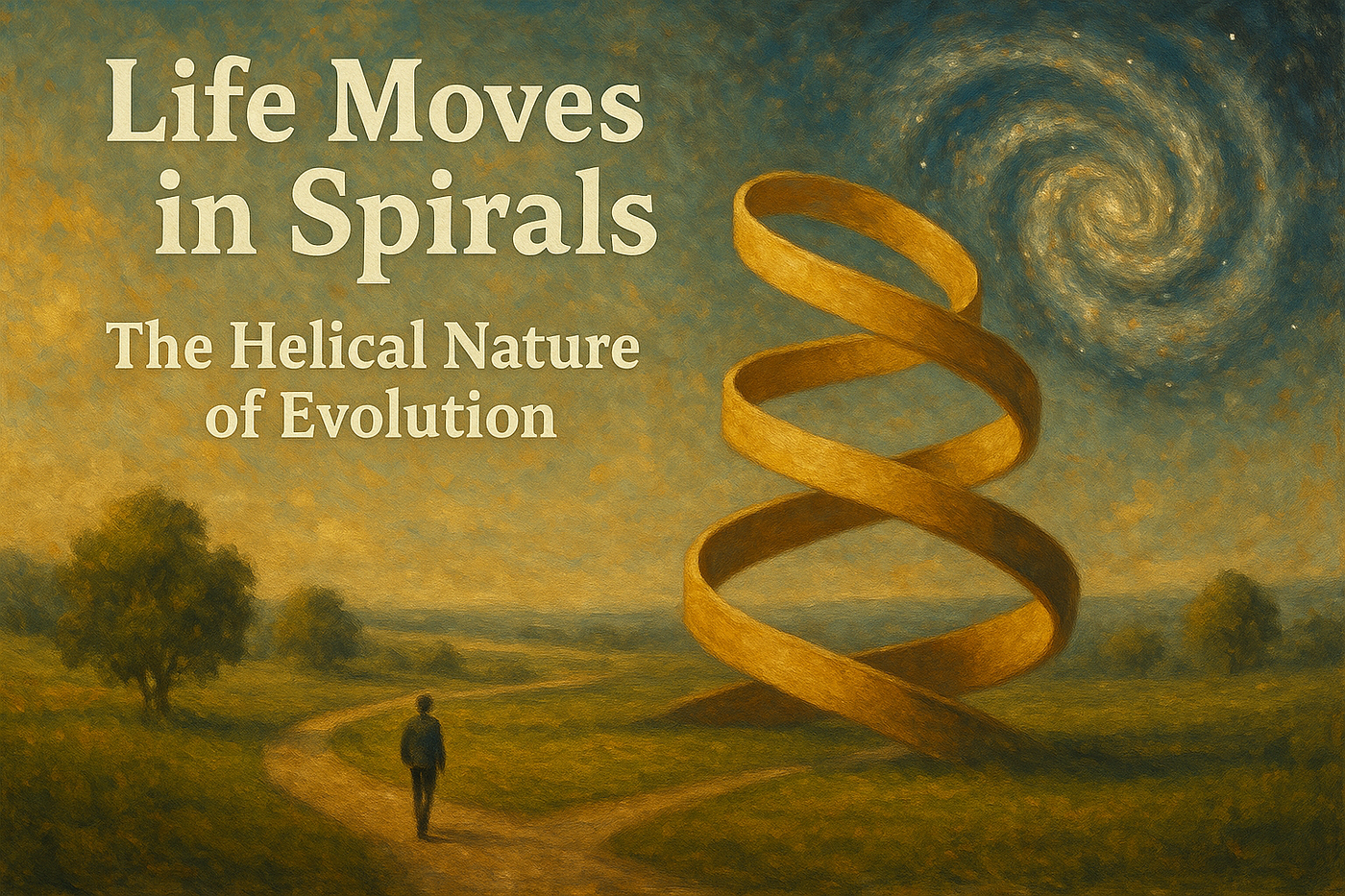 Life Moves in Spirals

The Helical Nature of Evolution